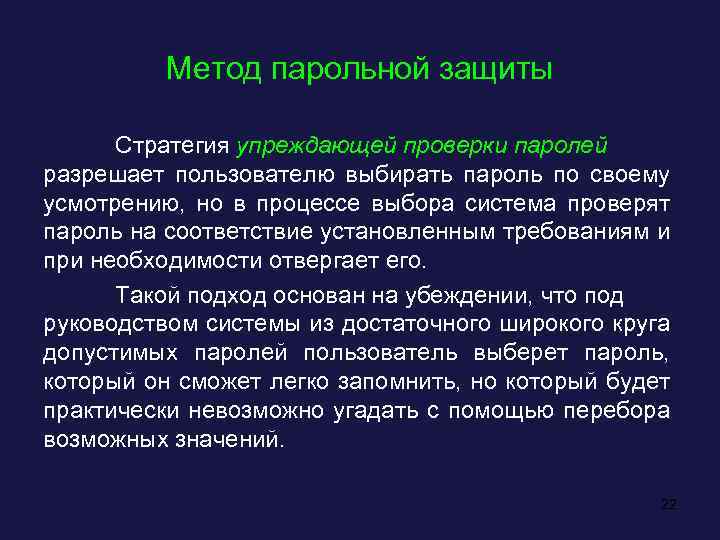 Метод парольной защиты

Стратегия упреждающей проверки паролей разрешает пользователю выбирать пароль по своему усмотрению, но в процессе выбора система проверят пароль на соответствие установленным требованиям и при необходимости отвергает его.

Такой подход основан на убеждении, что под руководством системы из достаточного широкого круга допустимых паролей пользователь выберет пароль, который он сможет легко запомнить, но который будет практически невозможно угадать с помощью перебора возможных значений.

22